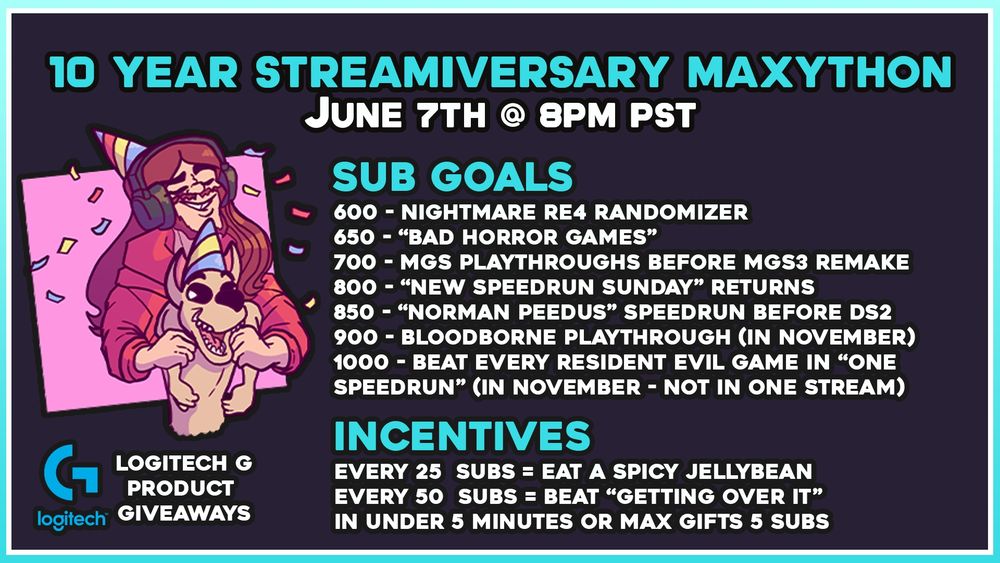 10 YEAR STREAMIVERSARY MAXYTHON
JUNE 7TH @ 8PM PST

SUB GOALS
600 - NIGHTMARE RE4 RANDOMIZER
650 - "BAD HORROR GAMES"
700 - MGS PLAYTHROUGHS BEFORE MGS3 REMAKE
800 - "NEW SPEEDRUN SUNDAY" RETURNS
850 - "NORMAN PEEDUS" SPEEDRUN BEFORE DS2
900 - BLOODBORNE PLAYTHROUGH (IN NOVEMBER)
1000 - BEAT EVERY RESIDENT EVIL GAME IN "ONE SPEEDRUN" (IN NOVEMBER - NOT IN ONE STREAM)

INCENTIVES
EVERY 25 SUBS = EAT A SPICY JELLYBEAN
EVERY 50 SUBS = BEAT "GETTING OVER IT" IN UNDER 5 MINUTES OR MAX GIFTS 5 SUBS

logitech
LOGITECH G PRODUCT GIVEAWAYS